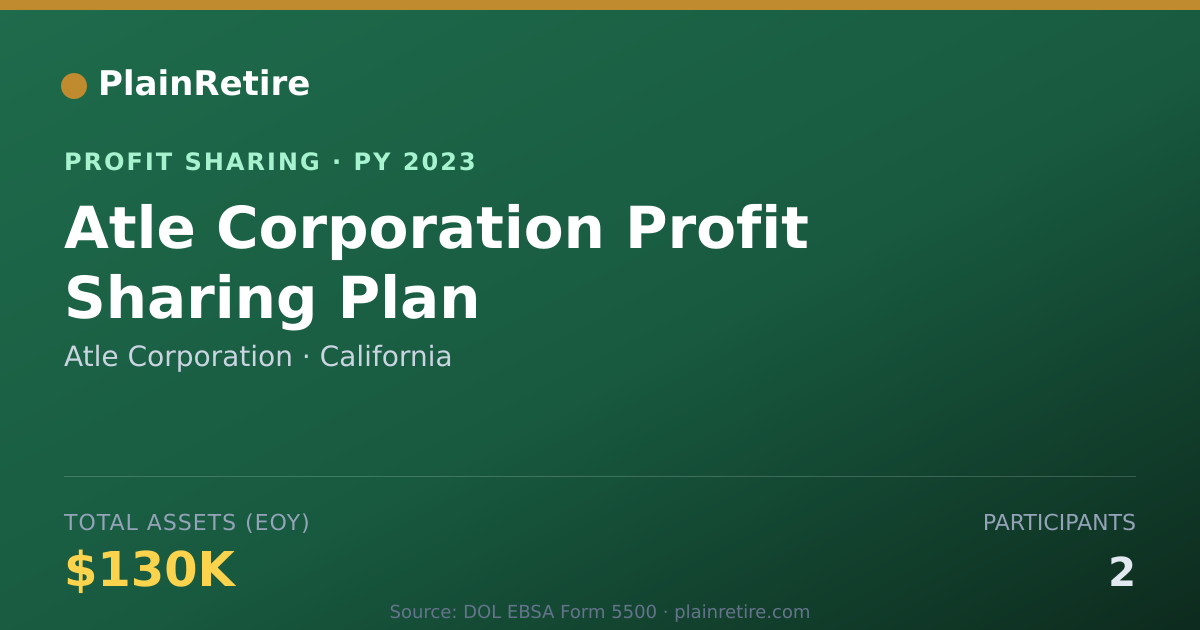 PlainRetire

PROFIT SHARING · PY 2023

Atle Corporation Profit Sharing Plan

Atle Corporation · California

TOTAL ASSETS (EOY)

$130K

PARTICIPANTS

2

Source: DOL EBSA Form 5500 · plainretire.com